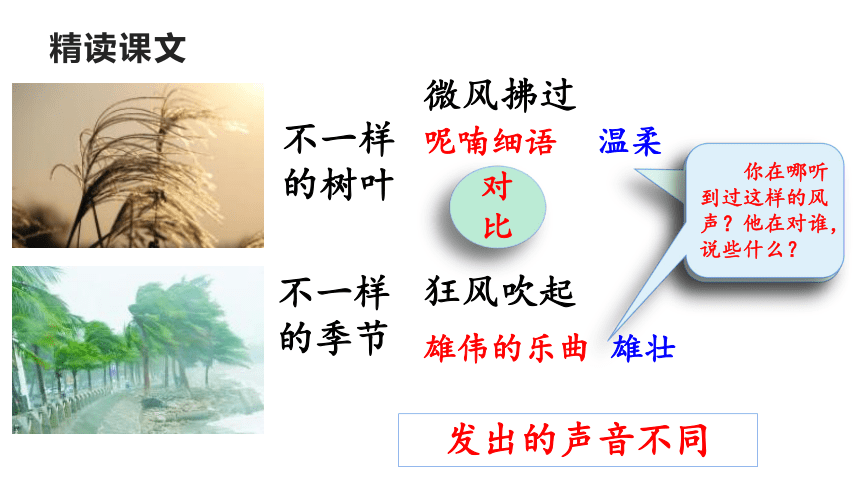 精读课文

不一样的树叶

微风拂过

呢喃细语 温柔

对比

不一样的季节

狂风吹起

雄伟的乐曲 雄壮

你在哪听到过这样的风声？他在对谁，说些什么？

发出的声音不同